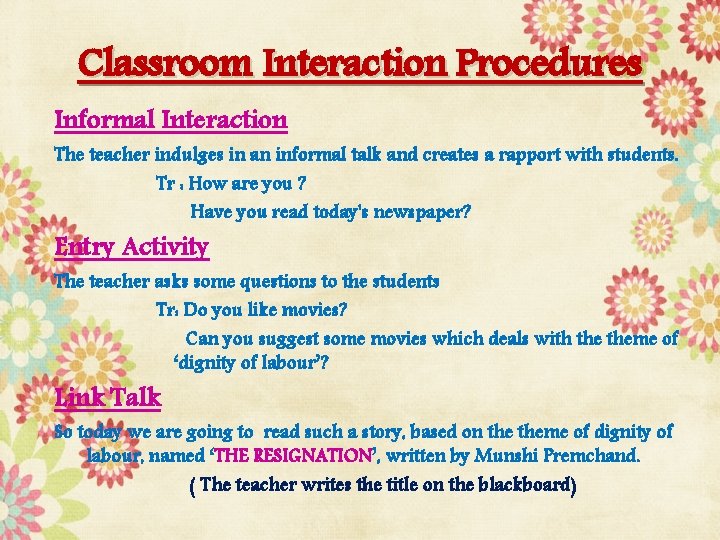 Classroom Interaction Procedures

Informal Interaction

The teacher indulges in an informal talk and creates a rapport with students.

Tr : How are you ?

Have you read today's newspaper?

Entry Activity

The teacher asks some questions to the students

Tr: Do you like movies?

Can you suggest some movies which deals with the theme of 'dignity of labour'?

Link Talk

So today we are going to read such a story, based on the theme of dignity of labour, named 'THE RESIGNATION', written by Munshi Premchand.

( The teacher writes the title on the blackboard)